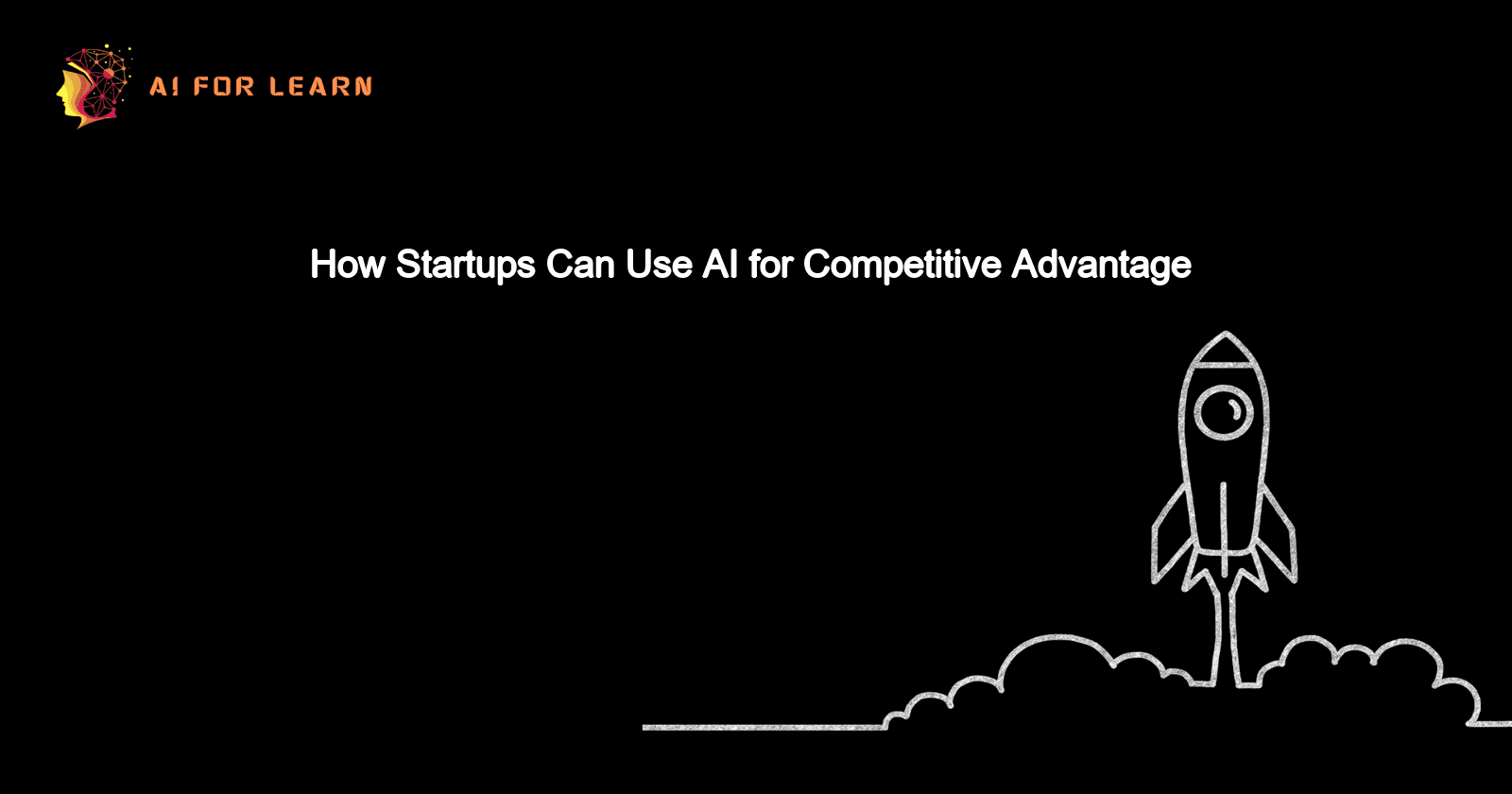 AI FOR LEARN

How Startups Can Use AI for Competitive Advantage